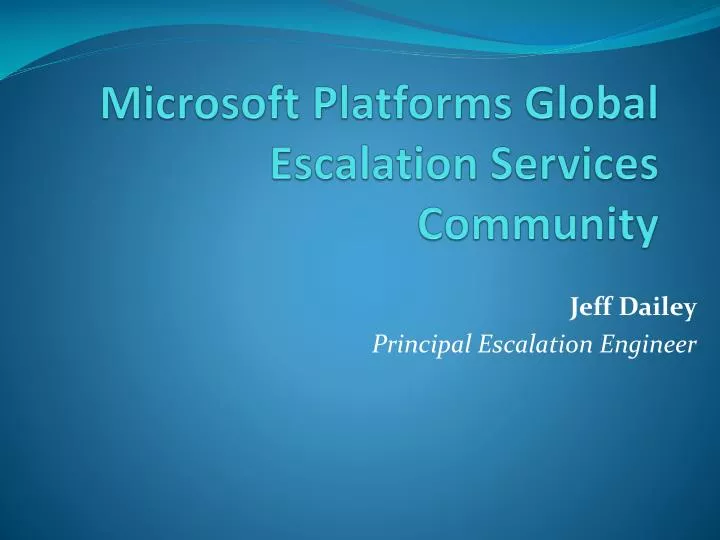 Microsoft Platforms Global Escalation Services Community

Jeff Dailey
Principal Escalation Engineer